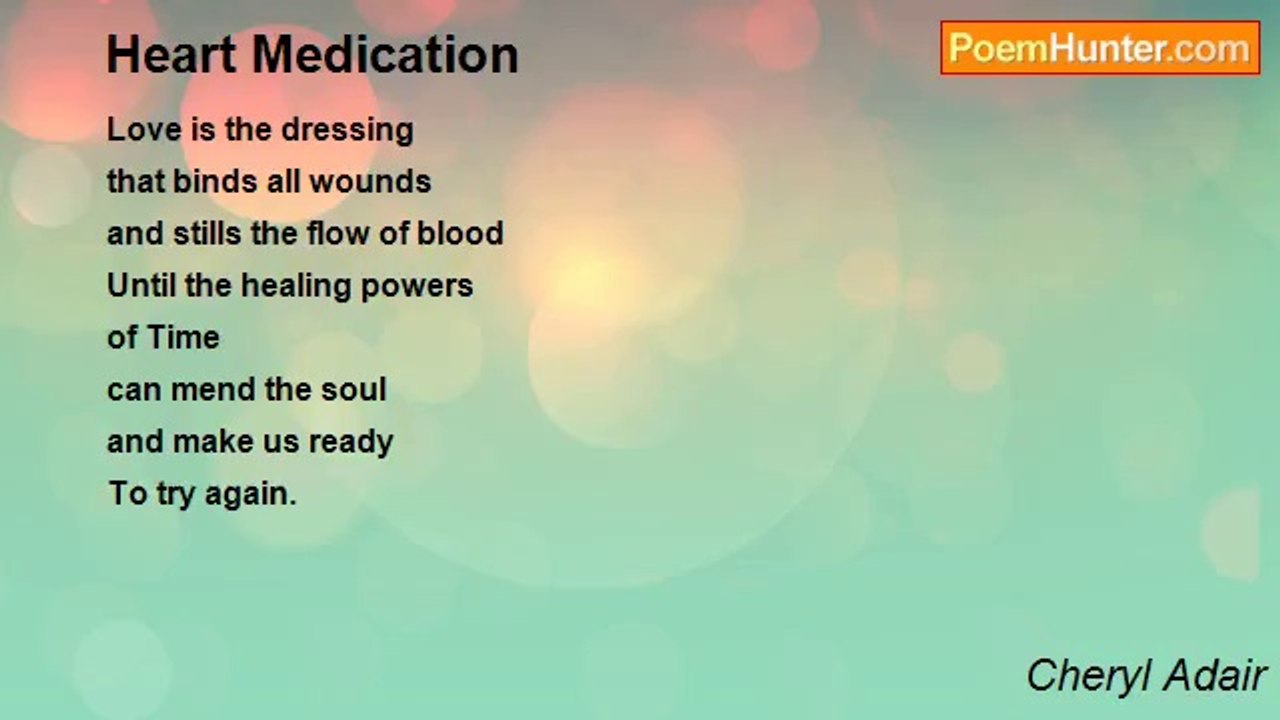 Heart Medication

PoemHunter.com

Love is the dressing
that binds all wounds
and stills the flow of blood
Until the healing powers
of Time
can mend the soul
and make us ready
To try again.

Cheryl Adair